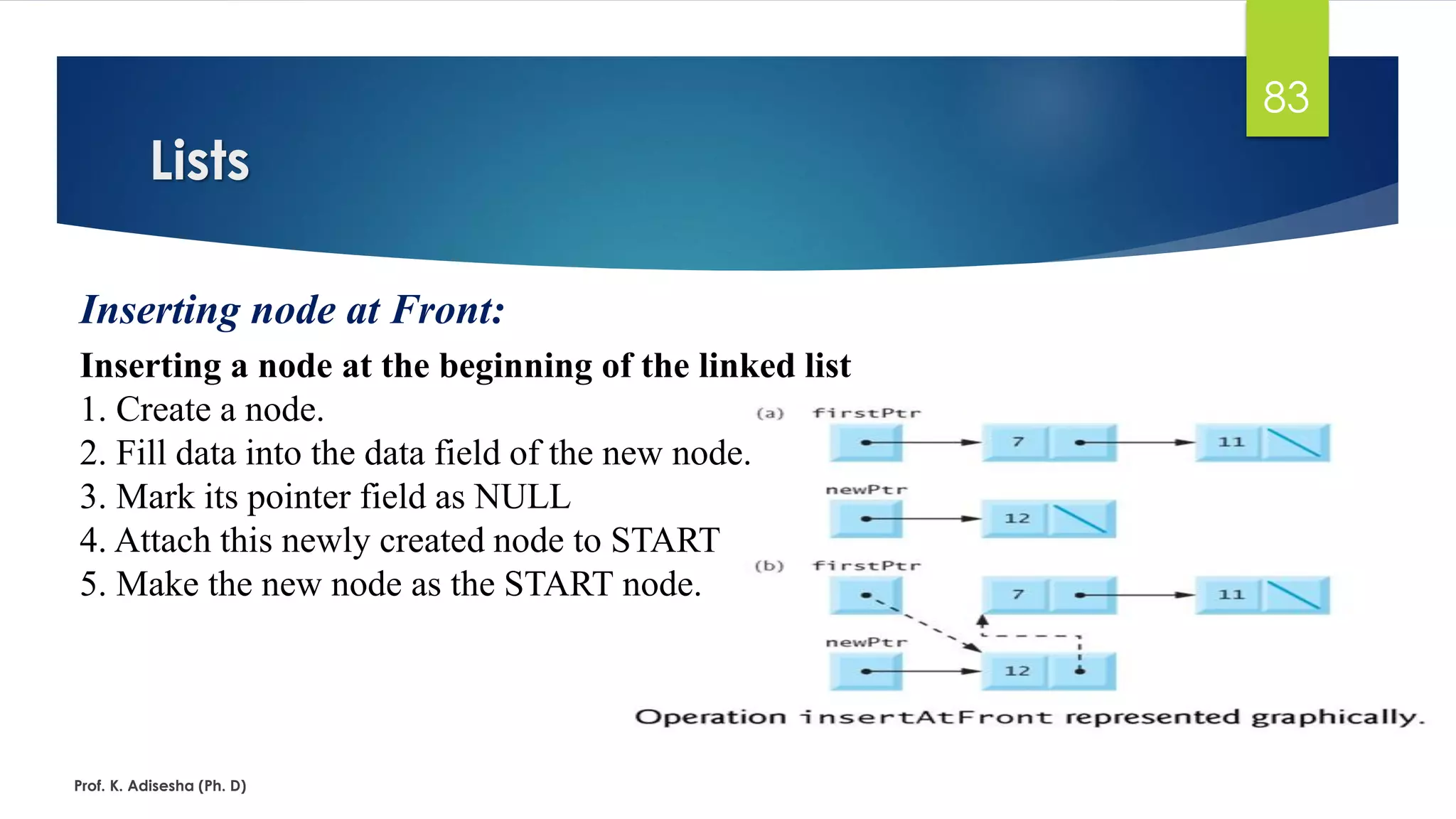 83

Lists

Inserting node at Front:

Inserting a node at the beginning of the linked list

1. Create a node.
2. Fill data into the data field of the new node.
3. Mark its pointer field as NULL
4. Attach this newly created node to START
5. Make the new node as the START node.

(a) firstPtr

7

11

newPtr

12

(b) firstPtr

7

11

newPtr

12

Operation insertAtFront represented graphically.

Prof. K. Adisesha (Ph. D)